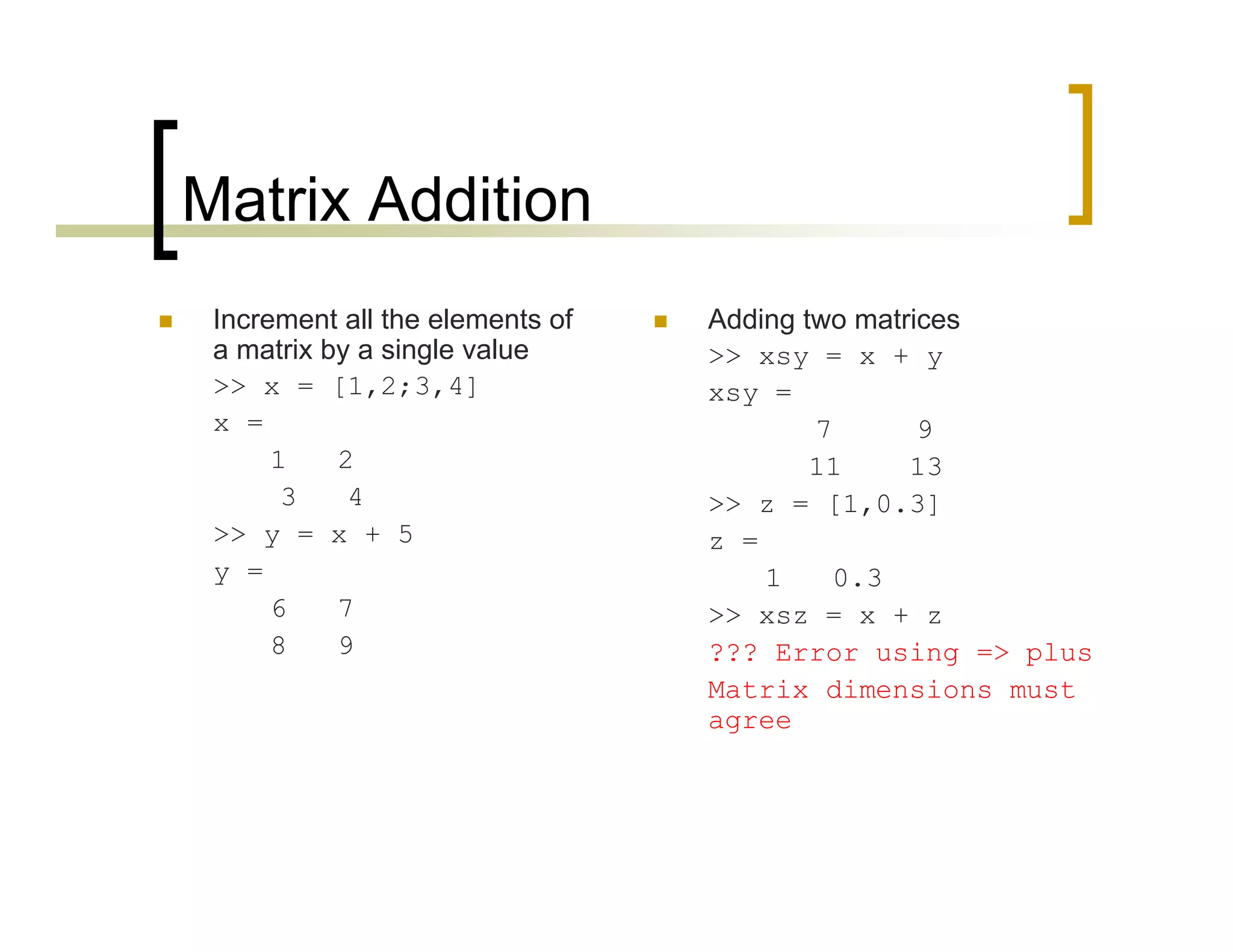 Matrix Addition

Increment all the elements of a matrix by a single value

>> x = [1,2;3,4]

x =

1 2

3 4

>> y = x + 5

y =

6 7

8 9

Adding two matrices

>> xsy = x + y

xsy =

7 9

11 13

>> z = [1,0.3]

z =

1 0.3

>> xsz = x + z

??? Error using => plus

Matrix dimensions must agree